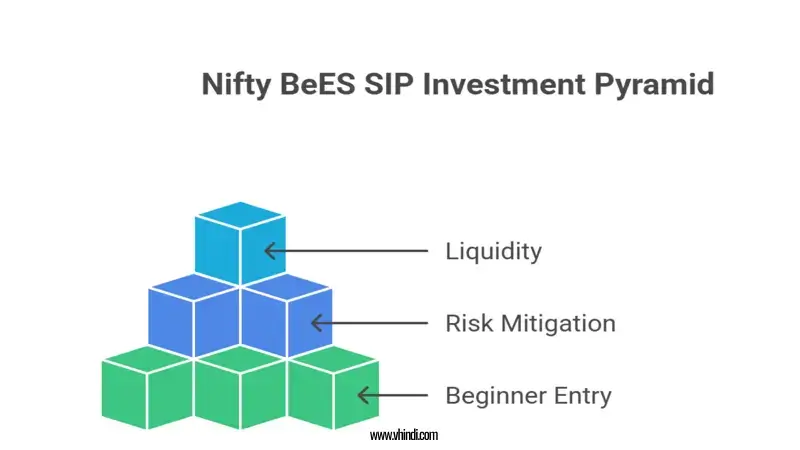 Nifty BeES SIP Investment Pyramid

Liquidity

Risk Mitigation

Beginner Entry

www.vhindi.com